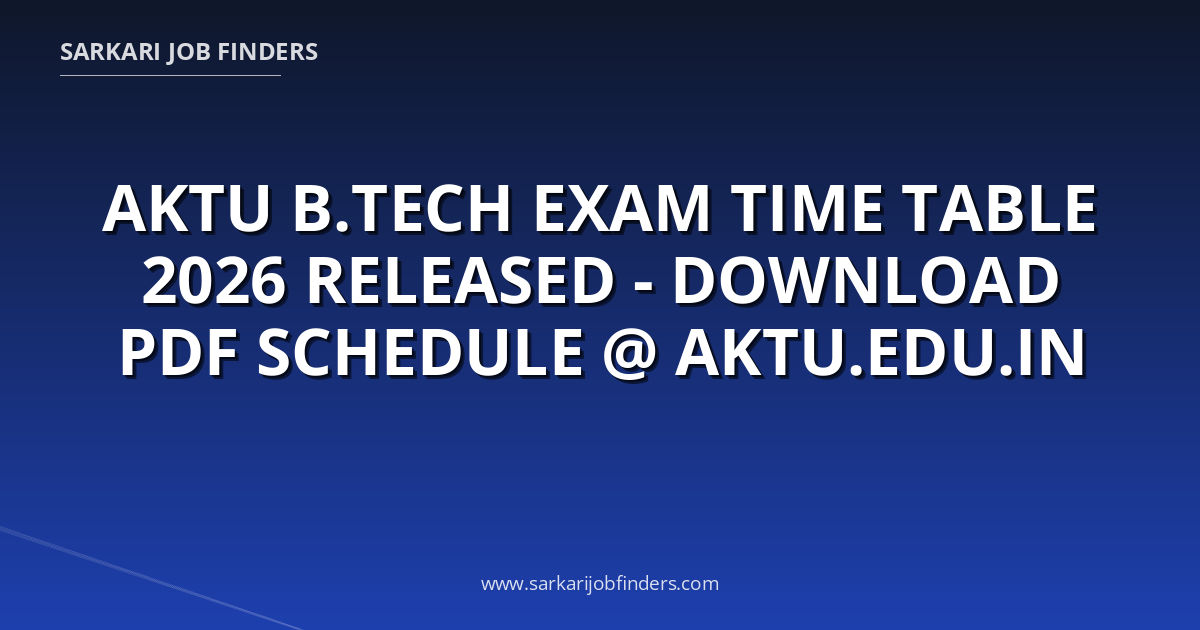 SARKARI JOB FINDERS

AKTU B.TECH EXAM TIME TABLE 2026 RELEASED - DOWNLOAD PDF SCHEDULE @ AKTU.EDU.IN

www.sarkarijobfinders.com